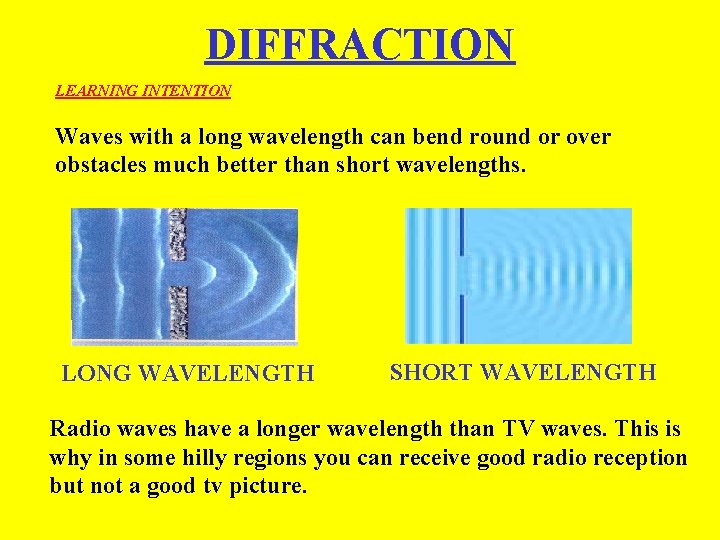 DIFFRACTION

LEARNING INTENTION

Waves with a long wavelength can bend round or over obstacles much better than short wavelengths.

LONG WAVELENGTH

SHORT WAVELENGTH

Radio waves have a longer wavelength than TV waves. This is why in some hilly regions you can receive good radio reception but not a good tv picture.